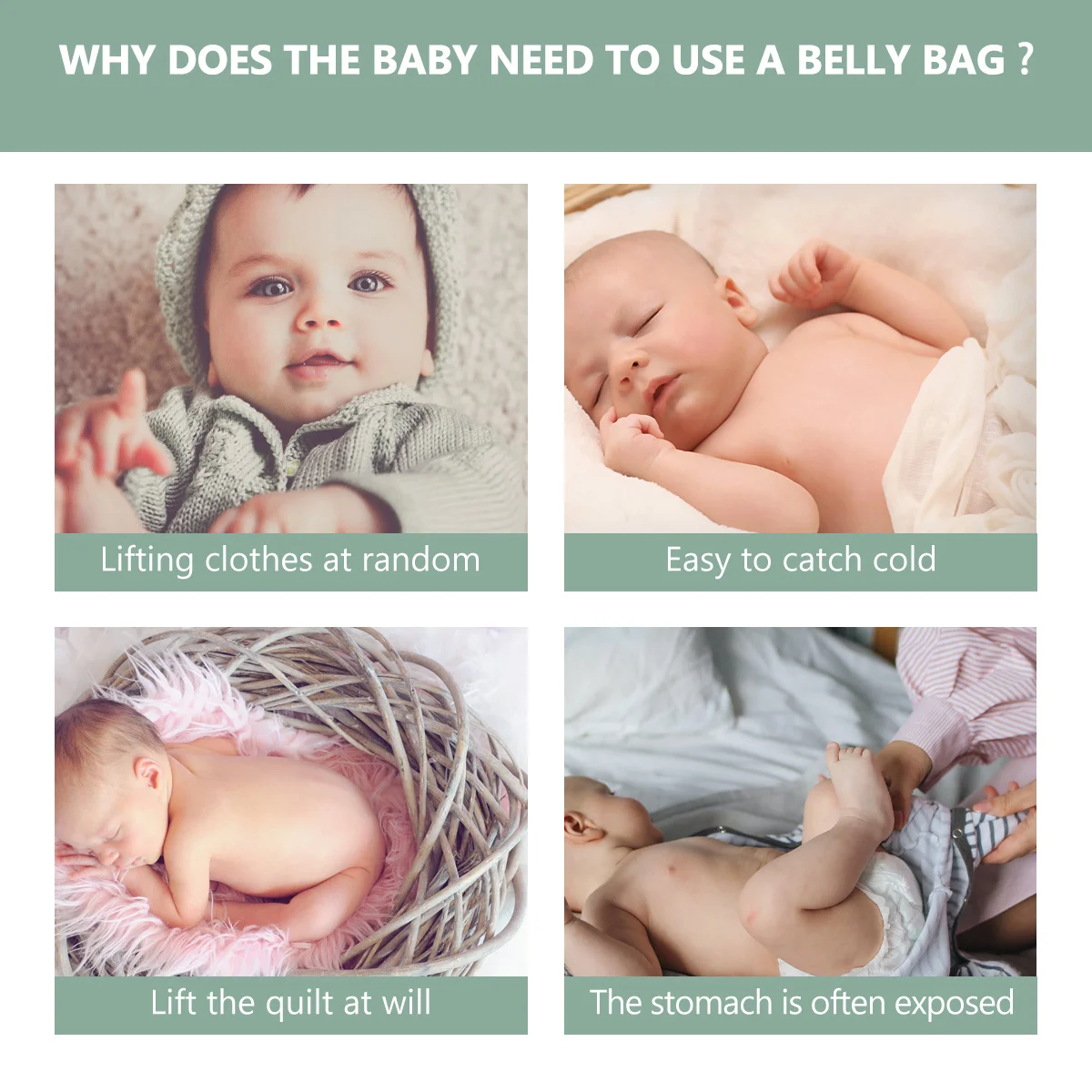 WHY DOES THE BABY NEED TO USE A BELLY BAG ?

Lifting clothes at random

Easy to catch cold

Lift the quilt at will

The stomach is often exposed